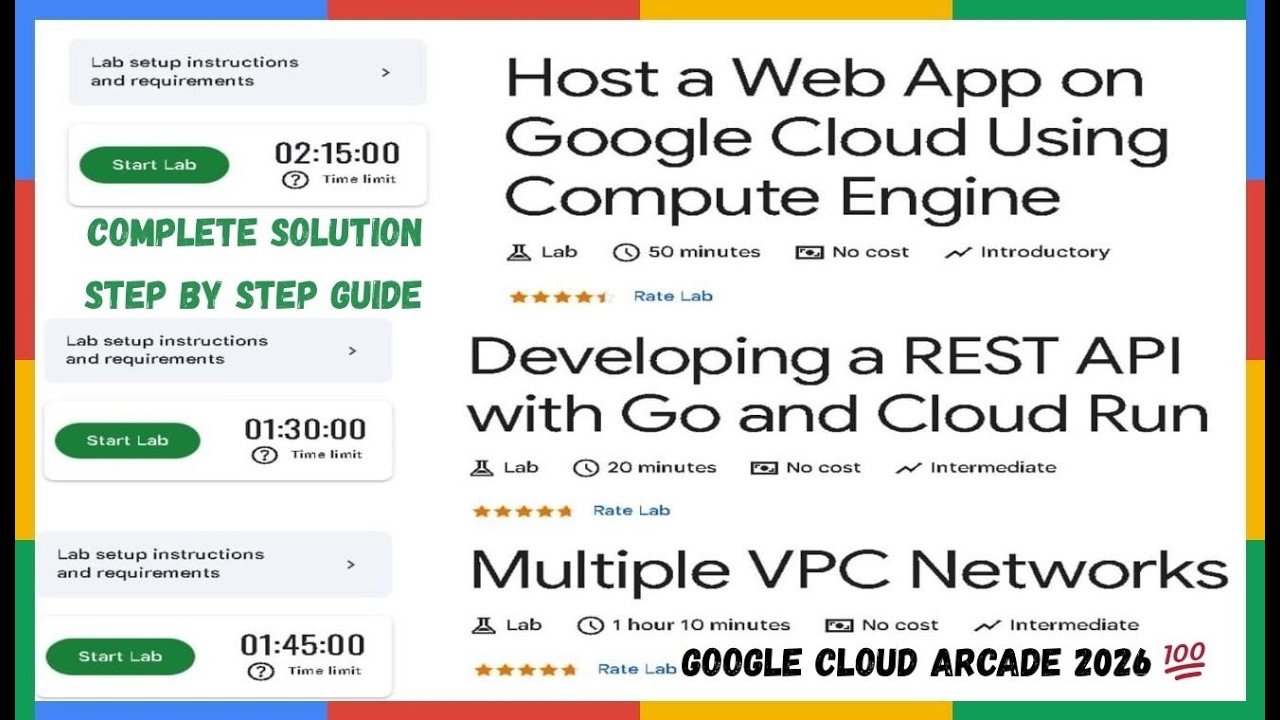 Lab setup instructions and requirements >

Start Lab
02:15:00
? Time limit

COMPLETE SOLUTION
STEP BY STEP GUIDE

Lab setup instructions and requirements >

Start Lab
01:30:00
? Time limit

Lab setup instructions and requirements >

Start Lab
01:45:00
? Time limit

Host a Web App on Google Cloud Using Compute Engine

Lab 50 minutes No cost Introductory

Rate Lab

Developing a REST API with Go and Cloud Run

Lab 20 minutes No cost Intermediate

Rate Lab

Multiple VPC Networks

Lab 1 hour 10 minutes No cost Intermediate

Rate Lab

GOOGLE CLOUD ARCADE 2026 💯